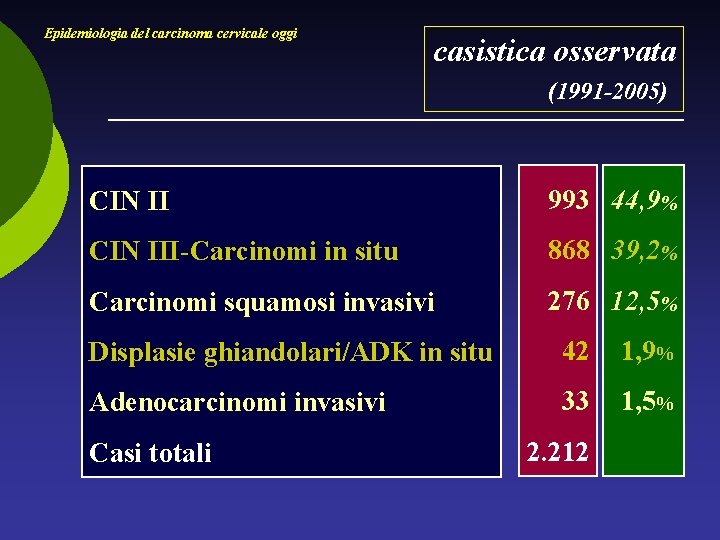 Epidemiologia del carcinoma cervicale oggi

casistica osservata
(1991-2005)

| | | |
|---|---|---|
| CIN II | 993 | 44,9% |
| CIN III-Carcinomi in situ | 868 | 39,2% |
| Carcinomi squamosi invasivi | 276 | 12,5% |
| Displasie ghiandolari/ADK in situ | 42 | 1,9% |
| Adenocarcinomi invasivi | 33 | 1,5% |
| Casi totali | 2.212 | |